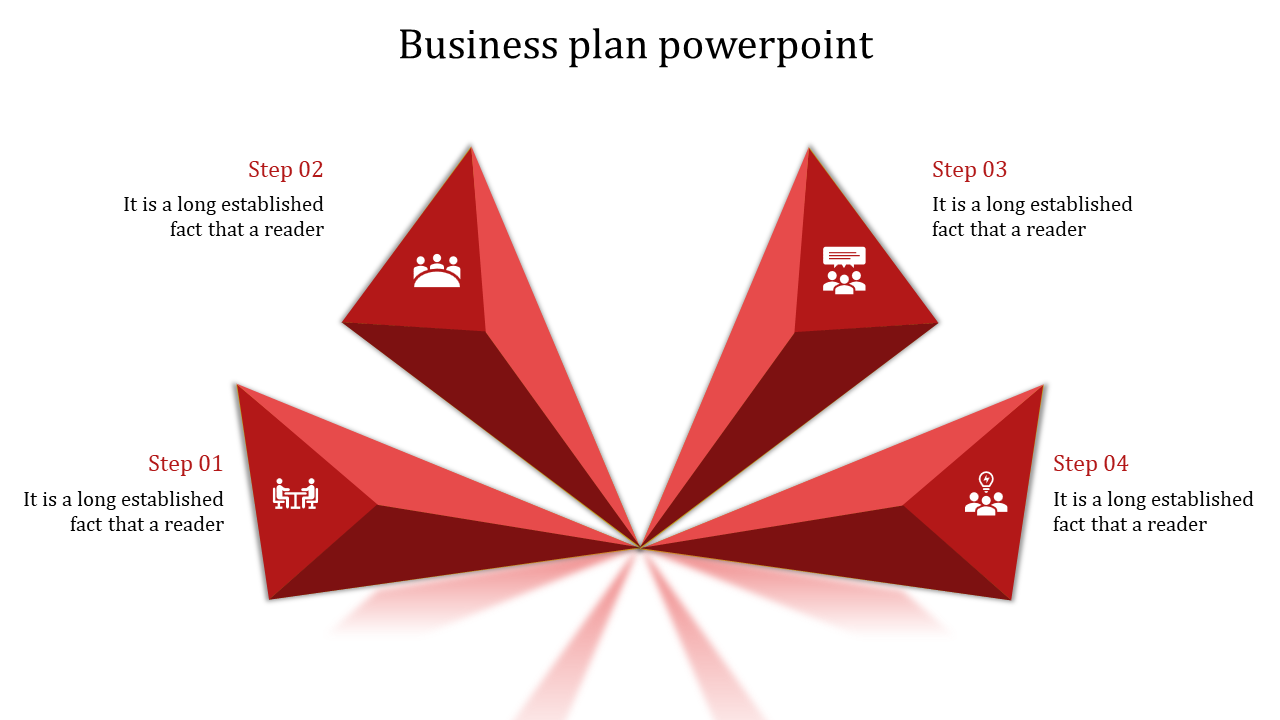 Business plan powerpoint

Step 02
It is a long established fact that a reader

Step 03
It is a long established fact that a reader

Step 01
It is a long established fact that a reader

Step 04
It is a long established fact that a reader